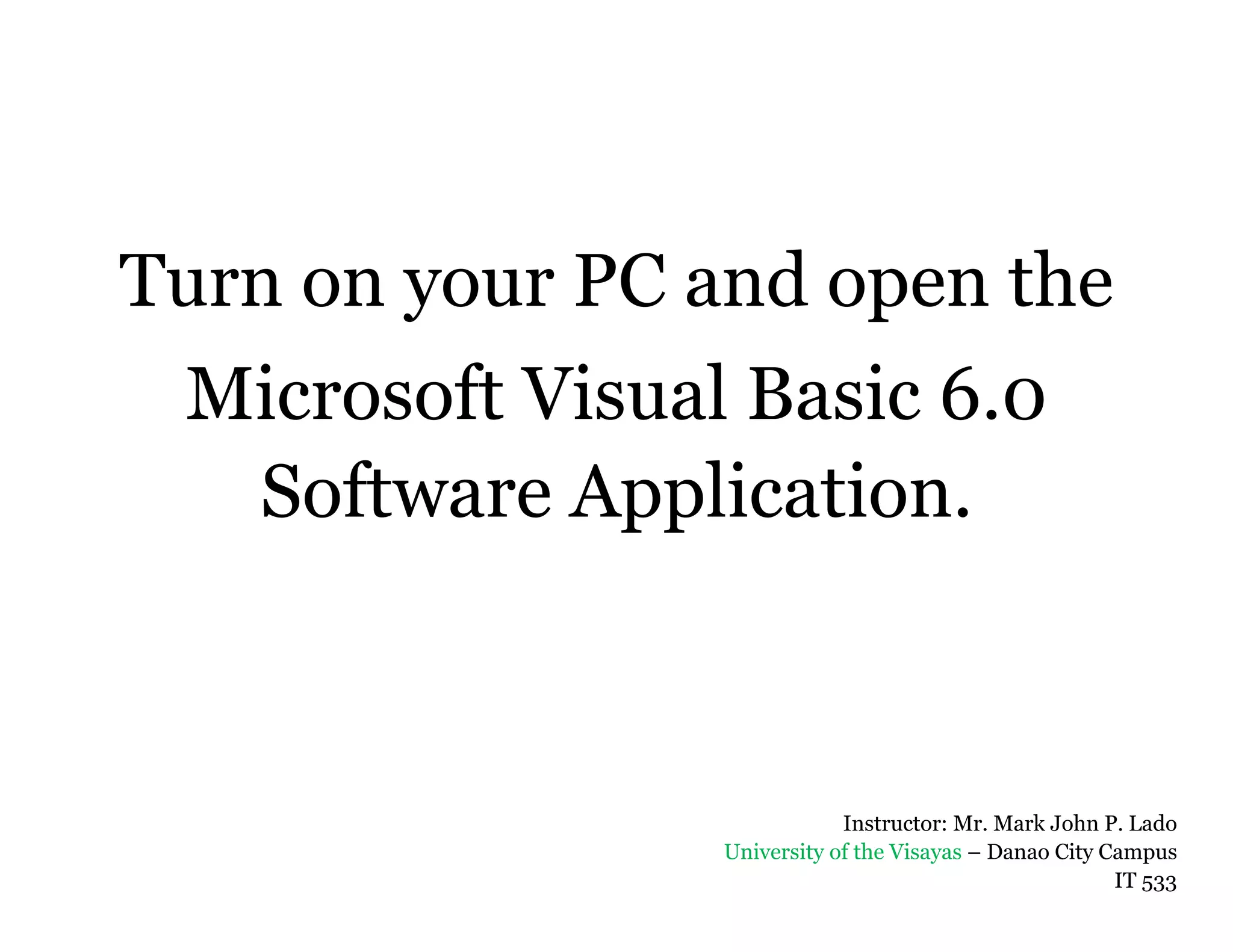 Turn on your PC and open the Microsoft Visual Basic 6.0 Software Application.

Instructor: Mr. Mark John P. Lado
University of the Visayas – Danao City Campus
IT 533